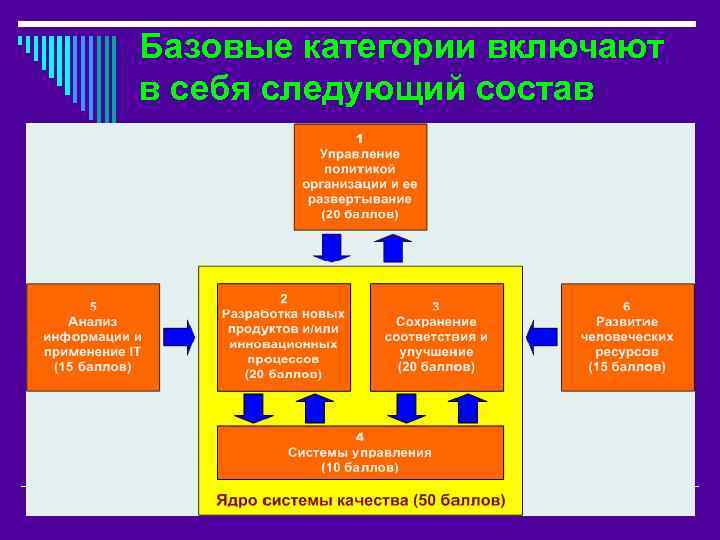 Базовые категории включают в себя следующий состав

1
Управление политикой организации и ее развертывание
(20 баллов)

5
Анализ информации и применение IT
(15 баллов)

2
Разработка новых продуктов и/или инновационных процессов
(20 баллов)

3
Сохранение соответствия и улучшение
(20 баллов)

6
Развитие человеческих ресурсов
(15 баллов)

4
Системы управления
(10 баллов)

Ядро системы качества (50 баллов)